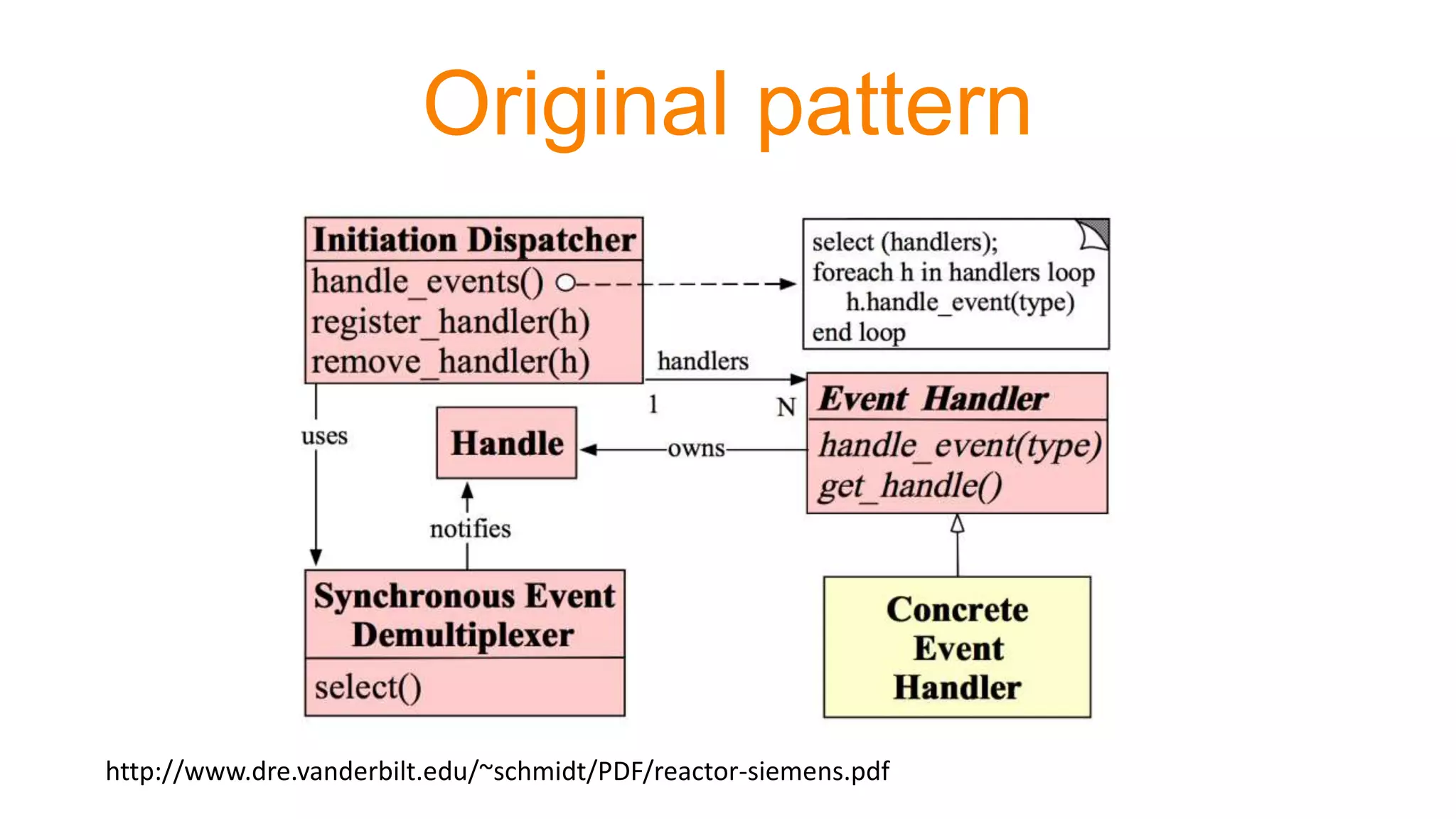 Original pattern

Initiation Dispatcher
handle_events()
register_handler(h)
remove_handler(h)

select (handlers);
foreach h in handlers loop
h.handle_event(type)
end loop

handlers
1
N

Event Handler
handle_event(type)
get_handle()

uses

Handle

owns

notifies

Synchronous Event Demultiplexer
select()

Concrete Event Handler

http://www.dre.vanderbilt.edu/~schmidt/PDF/reactor-siemens.pdf